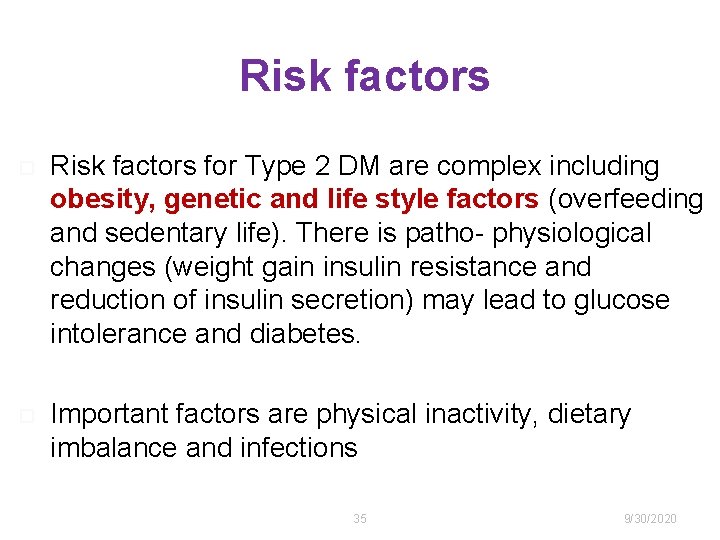 Risk factors

Risk factors for Type 2 DM are complex including obesity, genetic and life style factors (overfeeding and sedentary life). There is patho- physiological changes (weight gain insulin resistance and reduction of insulin secretion) may lead to glucose intolerance and diabetes.

Important factors are physical inactivity, dietary imbalance and infections

35

9/30/2020